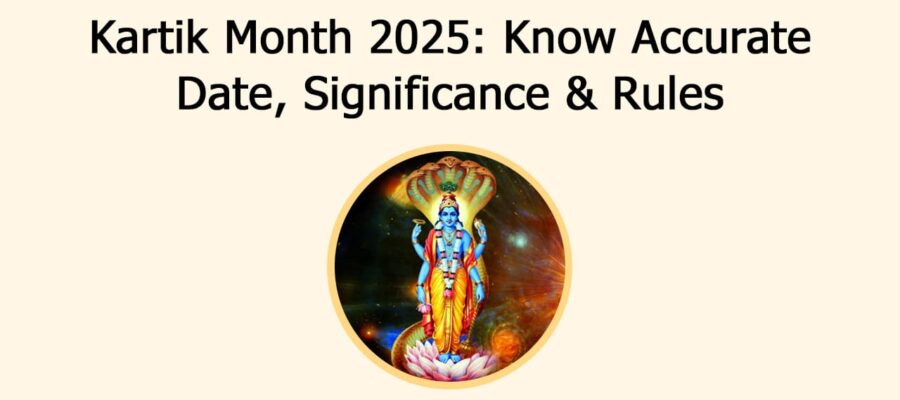 Kartik Month 2025: Know Accurate Date, Significance & Rules